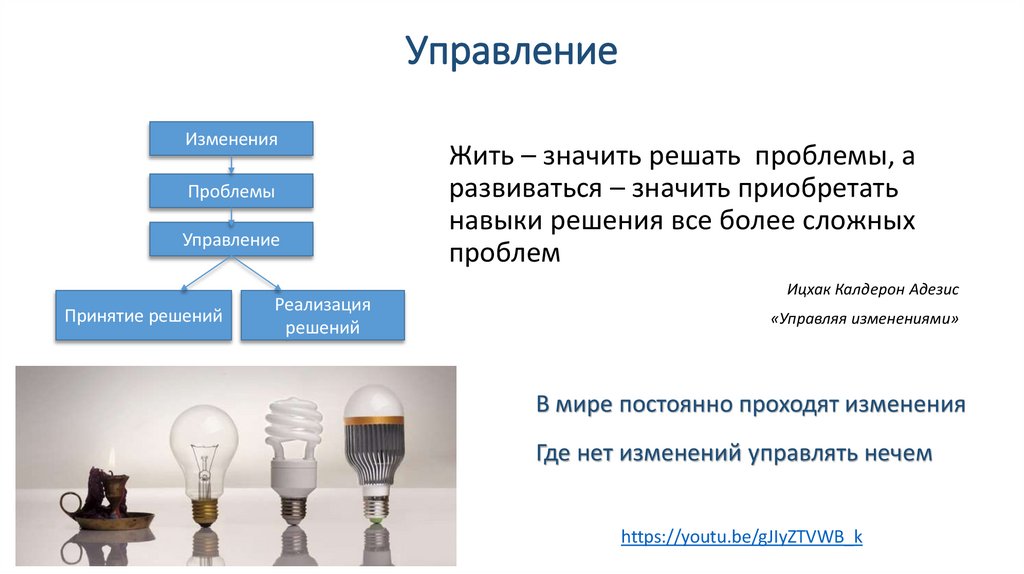 Управление

Изменения

Проблемы

Управление

Принятие решений

Реализация решений

Жить – значить решать проблемы, а развиваться – значить приобретать навыки решения все более сложных проблем

Ицхак Калдерон Адезис

«Управляя изменениями»

В мире постоянно проходят изменения

Где нет изменений управлять нечем

https://youtu.be/gJIyZTVWB_k